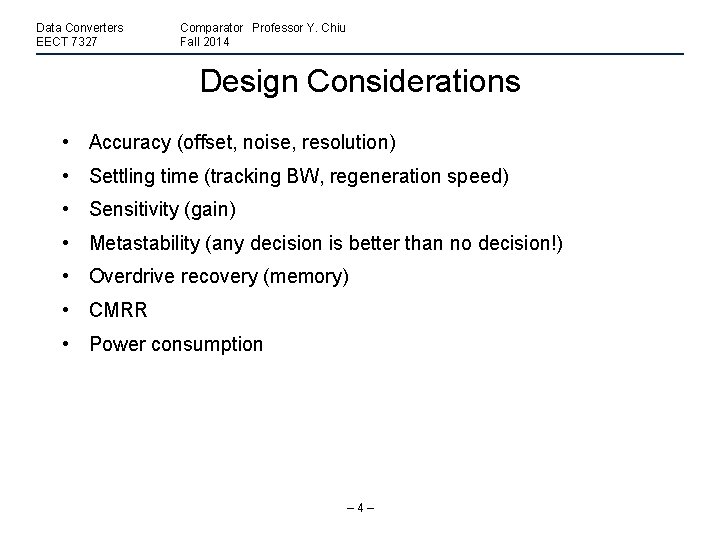 Data Converters
EECT 7327

Comparator Professor Y. Chiu
Fall 2014

Design Considerations

• Accuracy (offset, noise, resolution)
• Settling time (tracking BW, regeneration speed)
• Sensitivity (gain)
• Metastability (any decision is better than no decision!)
• Overdrive recovery (memory)
• CMRR
• Power consumption

– 4 –